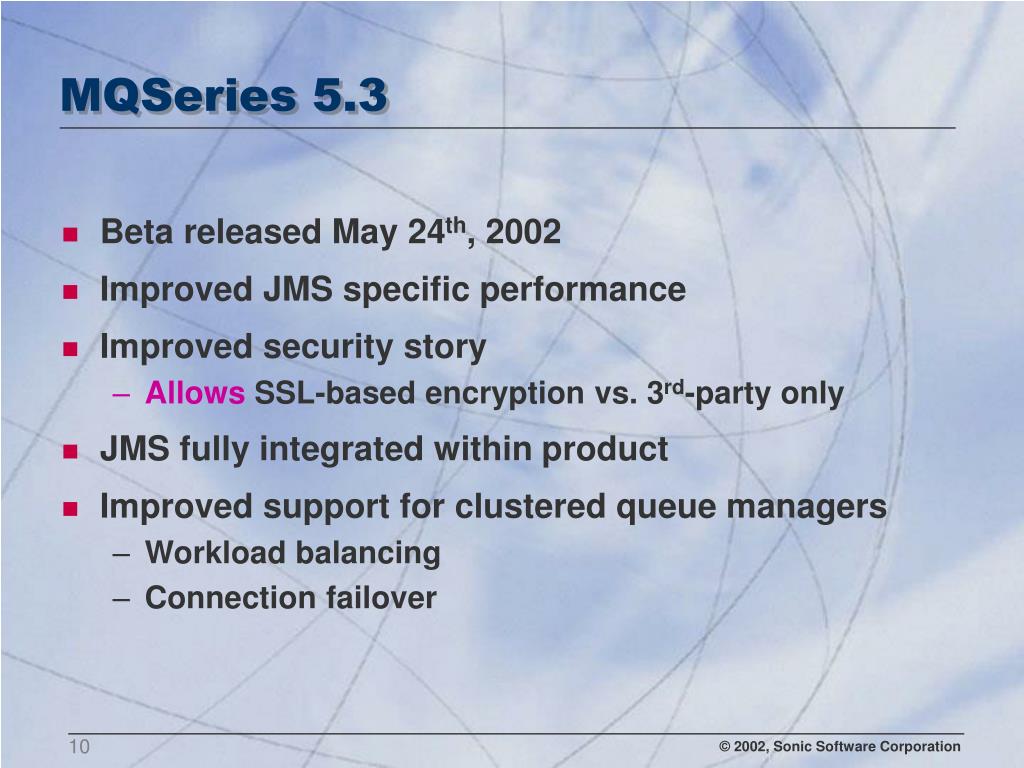 MQSeries 5.3

- Beta released May 24$^{th}$, 2002
- Improved JMS specific performance
- Improved security story
  – Allows SSL-based encryption vs. 3$^{rd}$-party only
- JMS fully integrated within product
- Improved support for clustered queue managers
  – Workload balancing
  – Connection failover

10

© 2002, Sonic Software Corporation